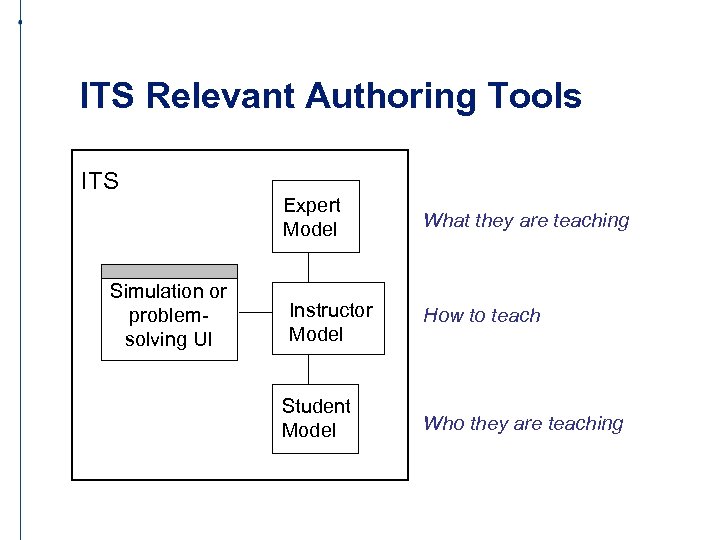 ITS Relevant Authoring Tools

ITS

Expert Model

What they are teaching

Simulation or problem-solving UI

Instructor Model

How to teach

Student Model

Who they are teaching